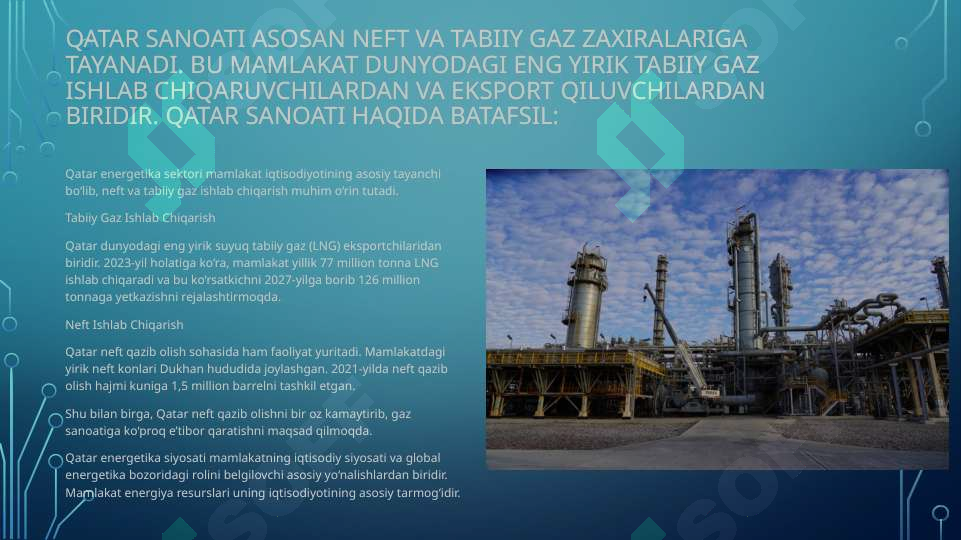 QATAR SANOATI ASOSAN NEFT VA TABIIY GAZ ZAXIRALARIGA TAYANADI. BU MAMLAKAT DUNYODAGI ENG YIRIK TABIIY GAZ ISHLAB CHIQARUVCHILARDAN VA EKSPORT QILUVCHILARDAN BIRIDIR. QATAR SANOATI HAQIDA BATAFSIL:

Qatar energetika sektori mamlakat iqtisodiyotining asosiy tayanchi bo'lib, neft va tabiiy gaz ishlab chiqarish muhim o'rin tutadi.

Tabiiy Gaz Ishlab Chiqarish

Qatar dunyodagi eng yirik suyuq tabiiy gaz (LNG) eksportchilaridan biridir. 2023-yil holatiga ko'ra, mamlakat yillik 77 million tonna LNG ishlab chiqaradi va bu ko'rsatkichni 2027-yilga borib 126 million tonnaga yetkazishni rejalashtirmoqda.

Neft Ishlab Chiqarish

Qatar neft qazib olish sohasida ham faoliyat yuritadi. Mamlakatdagi yirik neft konlari Dukhan hududida joylashgan. 2021-yilda neft qazib olish hajmi kuniga 1,5 million barrelni tashkil etgan.

Shu bilan birga, Qatar neft qazib olishni bir oz kamaytirib, gaz sanoatiga ko'proq e'tibor qaratishni maqsad qilmoqda.

Qatar energetika siyosati mamlakatning iqtisodiy siyosati va global energetika bozoridagi rolini belgilovchi asosiy yo'nalishlardan biridir. Mamlakat energiya resurslari uning iqtisodiyotining asosiy tarmog'idir.